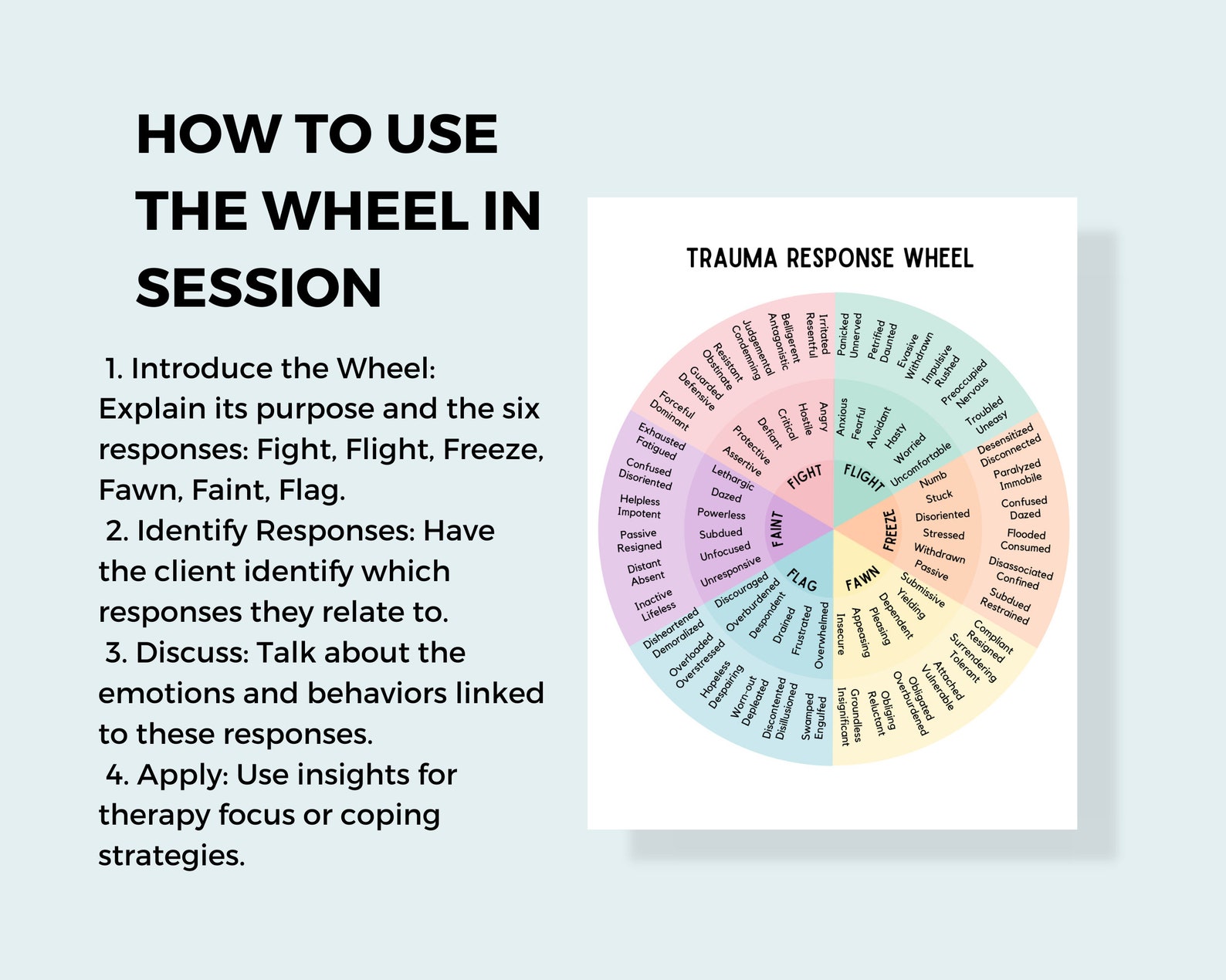 HOW TO USE THE WHEEL IN SESSION

1. Introduce the Wheel: Explain its purpose and the six responses: Fight, Flight, Freeze, Fawn, Faint, Flag.
2. Identify Responses: Have the client identify which responses they relate to.
3. Discuss: Talk about the emotions and behaviors linked to these responses.
4. Apply: Use insights for therapy focus or coping strategies.

TRAUMA RESPONSE WHEEL

FIGHT
Angry
Hostile
Critical
Defiant
Protective
Assertive
Irritated
Resentful
Belligerent
Antagonistic
Judgemental
Condemning
Resistant
Obstinate
Guarded
Defensive
Forceful
Dominant

FLIGHT
Anxious
Fearful
Avoidant
Hasty
Worried
Uncomfortable
Panicked
Unnerved
Petrified
Daunted
Evasive
Withdrawn
Impulsive
Rushed
Preoccupied
Nervous
Troubled
Uneasy

FREEZE
Numb
Stuck
Disoriented
Stressed
Withdrawn
Passive
Desensitized
Disconnected
Paralyzed
Immobile
Confused
Dazed
Flooded
Consumed
Disassociated
Confined
Subdued
Restrained

FAWN
Submissive
Yielding
Dependent
Pleasing
Appeasing
Insecure
Compliant
Resigned
Surrendering
Tolerant
Attached
Vulnerable
Obligated
Overburdened
Obliging
Reluctant
Groundless
Insignificant

FLAG
Discouraged
Overburdened
Despondent
Drained
Frustrated
Overwhelmed
Disheartened
Demoralized
Overloaded
Overstressed
Hopeless
Despairing
Worn-out
Depleated
Discontented
Disillusioned
Swamped
Engulfed

FAINT
Lethargic
Dazed
Powerless
Subdued
Unfocused
Unresponsive
Exhausted
Fatigued
Confused
Disoriented
Helpless
Impotent
Passive
Resigned
Distant
Absent
Inactive
Lifeless